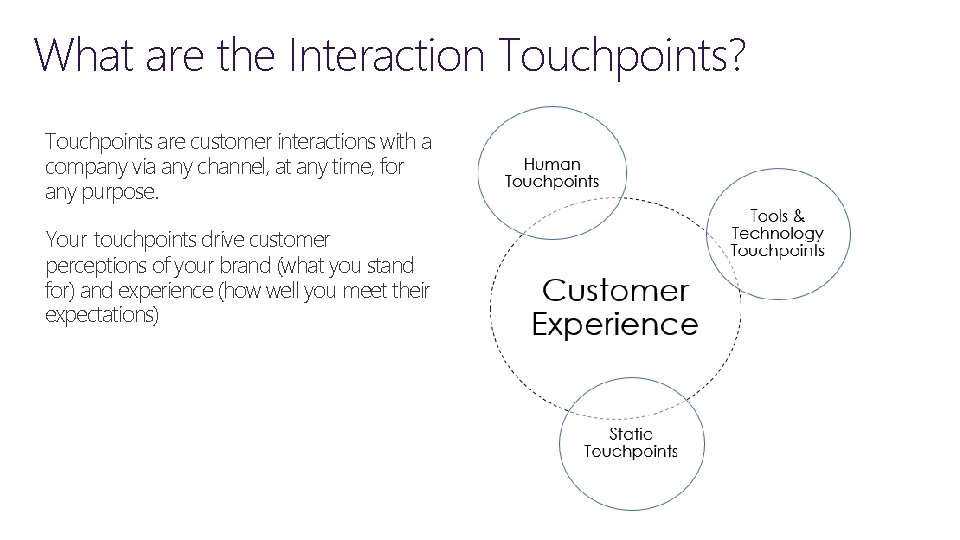 What are the Interaction Touchpoints?

Touchpoints are customer interactions with a company via any channel, at any time, for any purpose.

Your touchpoints drive customer perceptions of your brand (what you stand for) and experience (how well you meet their expectations)

Human
Touchpoints

Tools &
Technology
Touchpoints

Customer
Experience

Static
Touchpoints